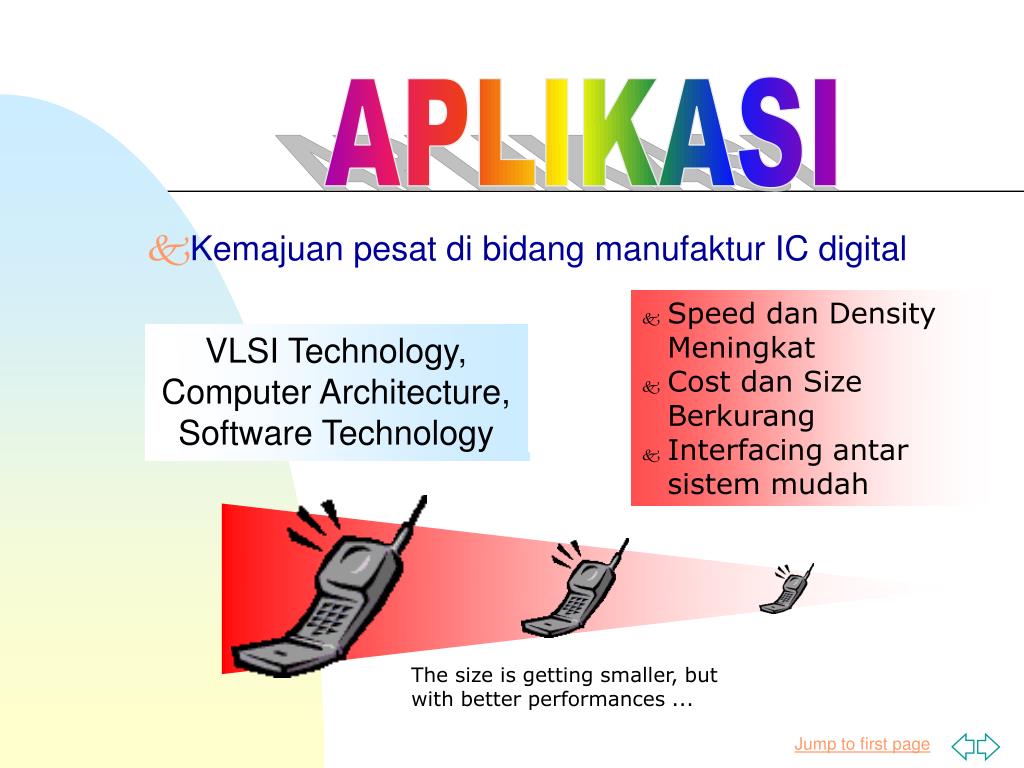 APLIKASI

Kemajuan pesat di bidang manufaktur IC digital

VLSI Technology, Computer Architecture, Software Technology

Speed dan Density Meningkat
Cost dan Size Berkurang
Interfacing antar sistem mudah

The size is getting smaller, but with better performances ...

Jump to first page